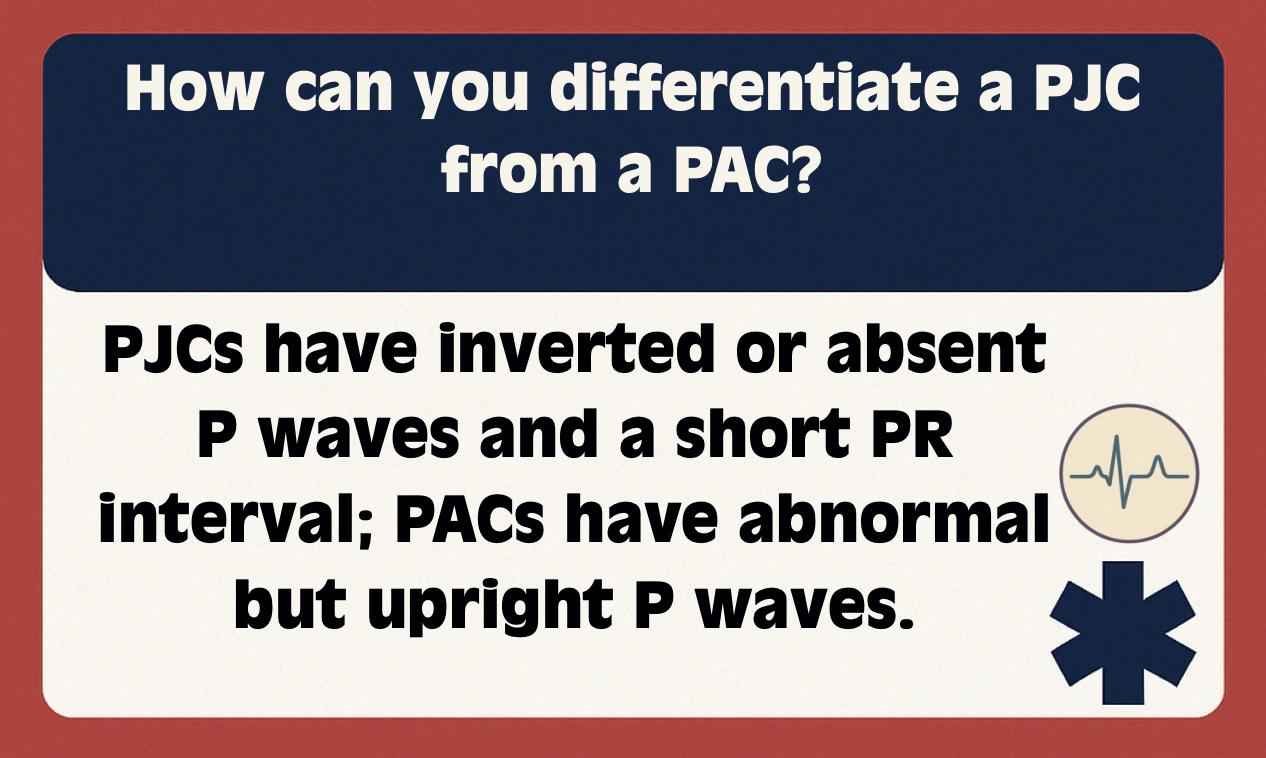 How can you differentiate a PJC from a PAC?

PJCs have inverted or absent P waves and a short PR interval; PACs have abnormal but upright P waves.